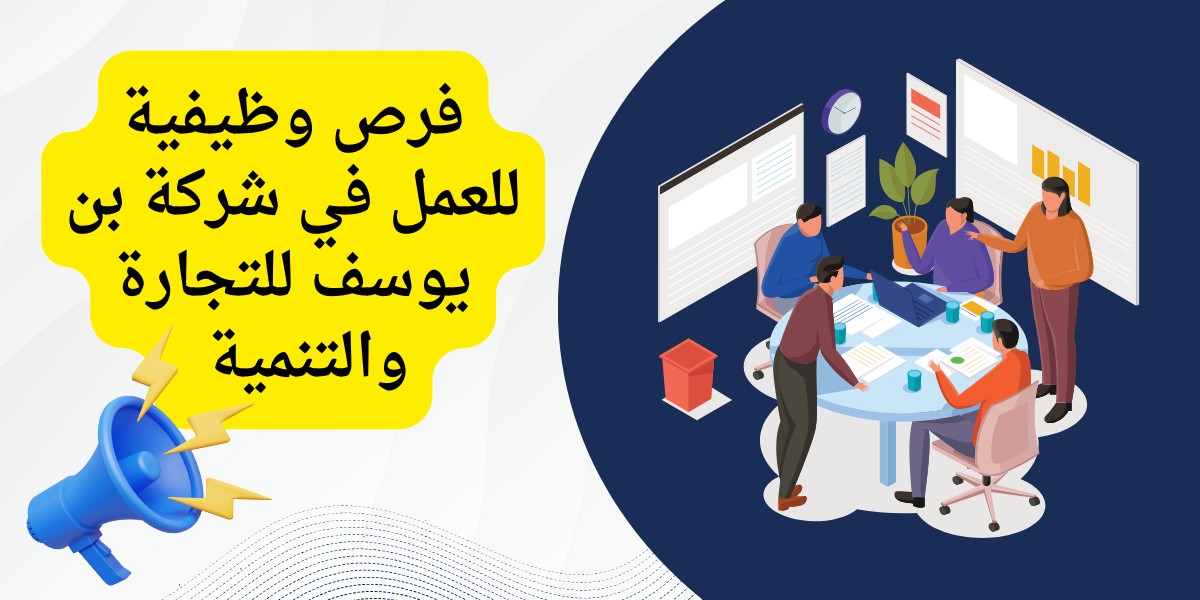 فرص وظيفية للعمل في شركة بن يوسف للتجارة والتنمية